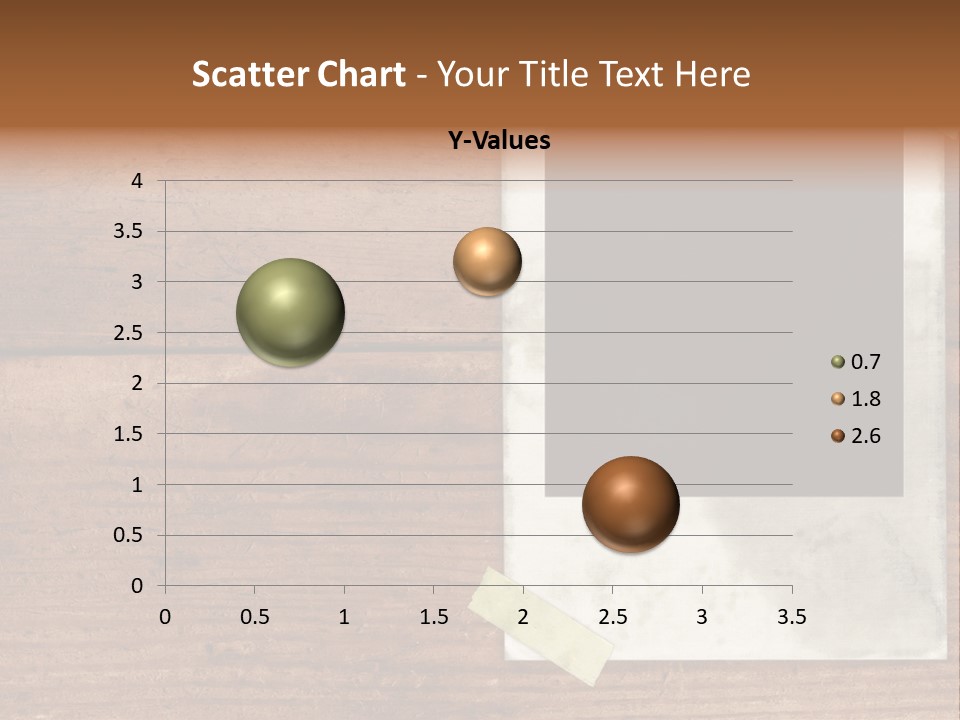 Scatter Chart - Your Title Text Here

Y-Values

4
3.5
3
2.5
2
1.5
1
0.5
0

0 0.5 1 1.5 2 2.5 3 3.5

0.7
1.8
2.6